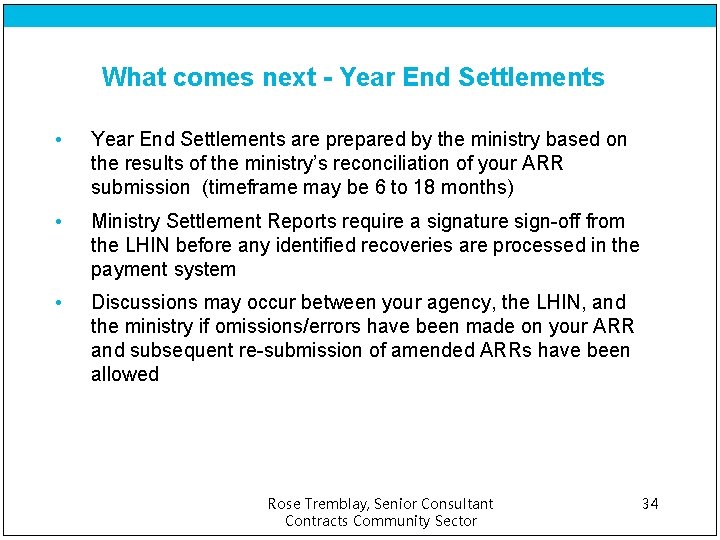 What comes next - Year End Settlements

• Year End Settlements are prepared by the ministry based on the results of the ministry's reconciliation of your ARR submission (timeframe may be 6 to 18 months)

• Ministry Settlement Reports require a signature sign-off from the LHIN before any identified recoveries are processed in the payment system

• Discussions may occur between your agency, the LHIN, and the ministry if omissions/errors have been made on your ARR and subsequent re-submission of amended ARRs have been allowed

Rose Tremblay, Senior Consultant
Contracts Community Sector

34